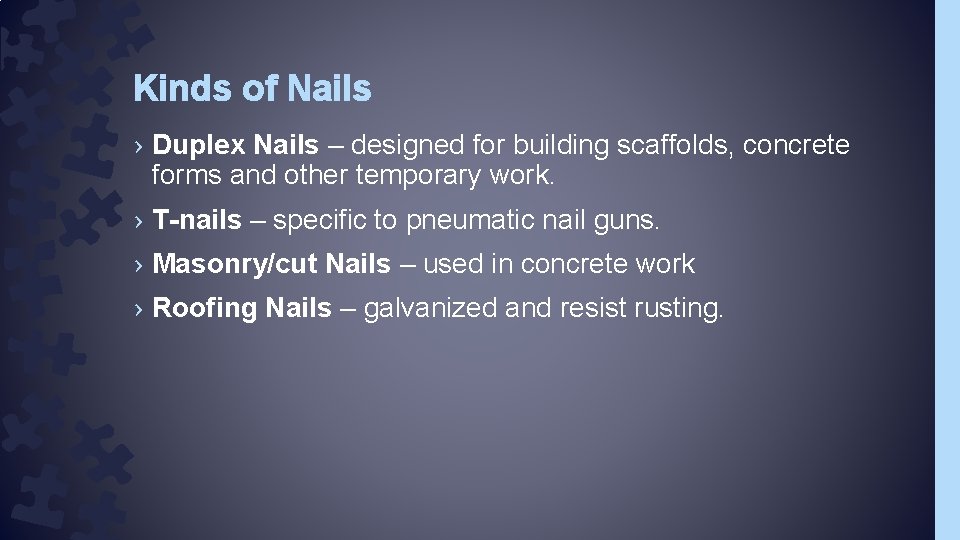 Kinds of Nails

› Duplex Nails – designed for building scaffolds, concrete forms and other temporary work.

› T-nails – specific to pneumatic nail guns.

› Masonry/cut Nails – used in concrete work

› Roofing Nails – galvanized and resist rusting.